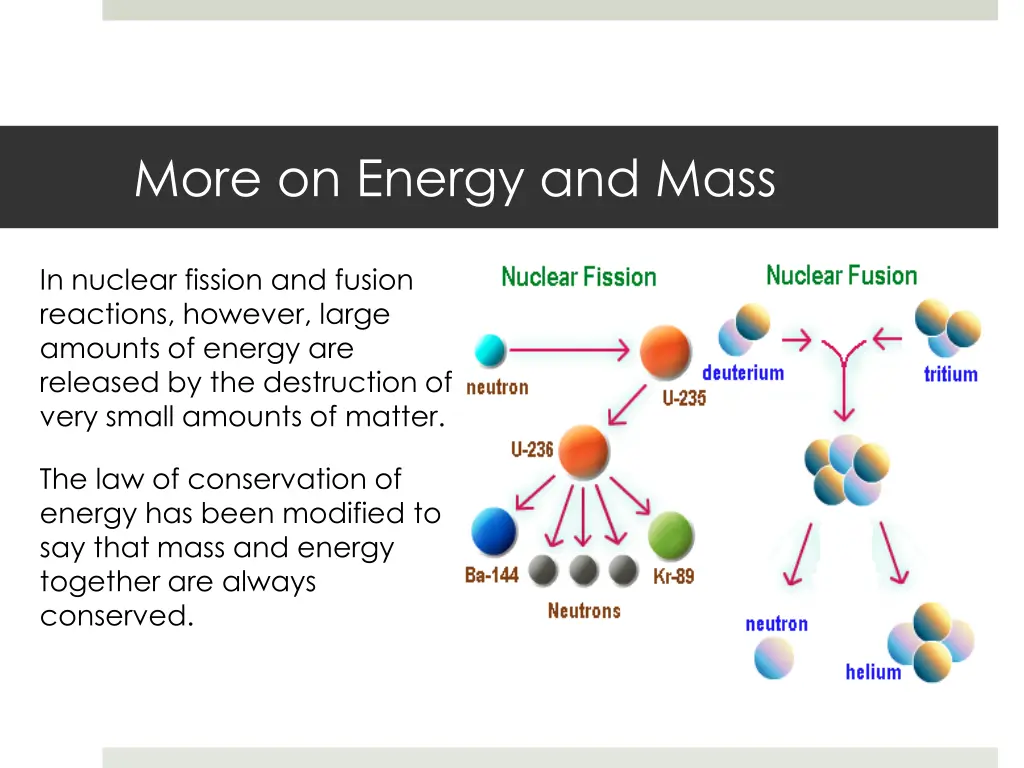 More on Energy and Mass

In nuclear fission and fusion reactions, however, large amounts of energy are released by the destruction of very small amounts of matter.

The law of conservation of energy has been modified to say that mass and energy together are always conserved.

Nuclear Fission

neutron

U-235

U-236

Ba-144

Kr-89

Neutrons

Nuclear Fusion

deuterium

tritium

neutron

helium